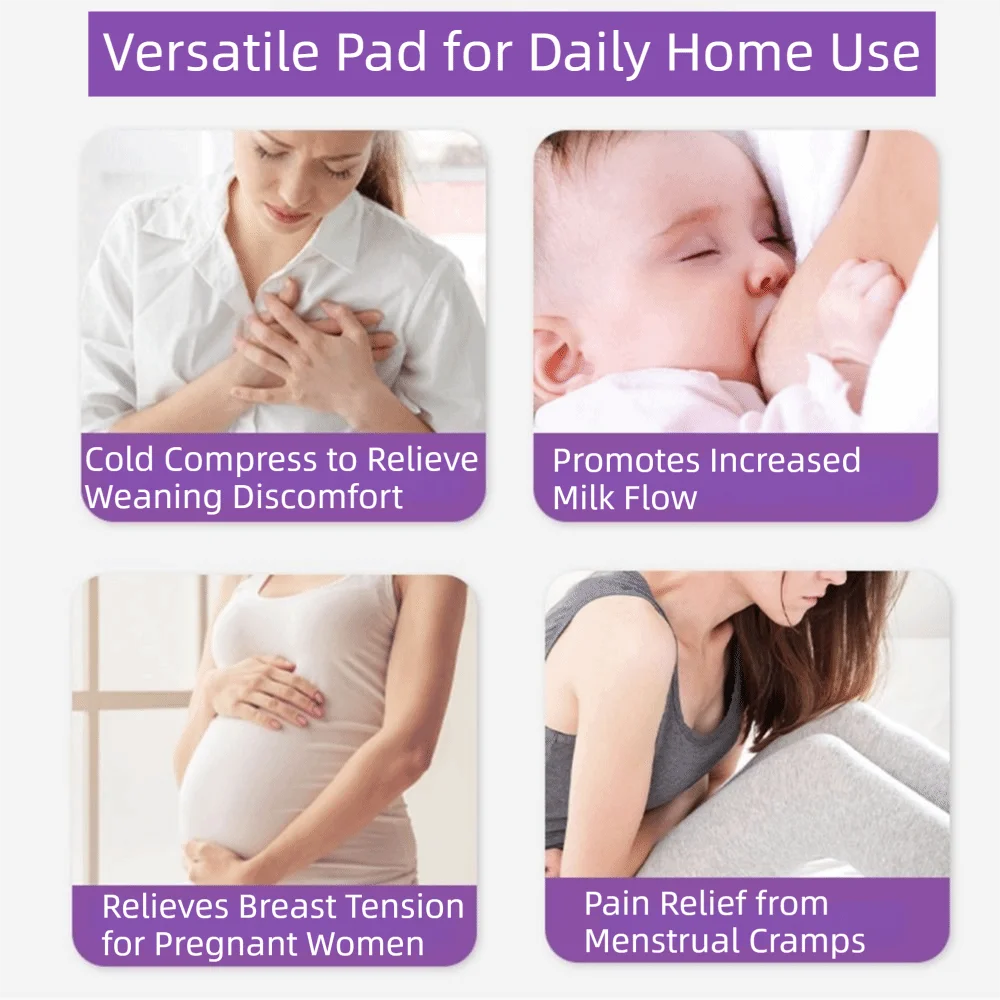 Versatile Pad for Daily Home Use

Cold Compress to Relieve Weaning Discomfort

Promotes Increased Milk Flow

Relieves Breast Tension for Pregnant Women

Pain Relief from Menstrual Cramps